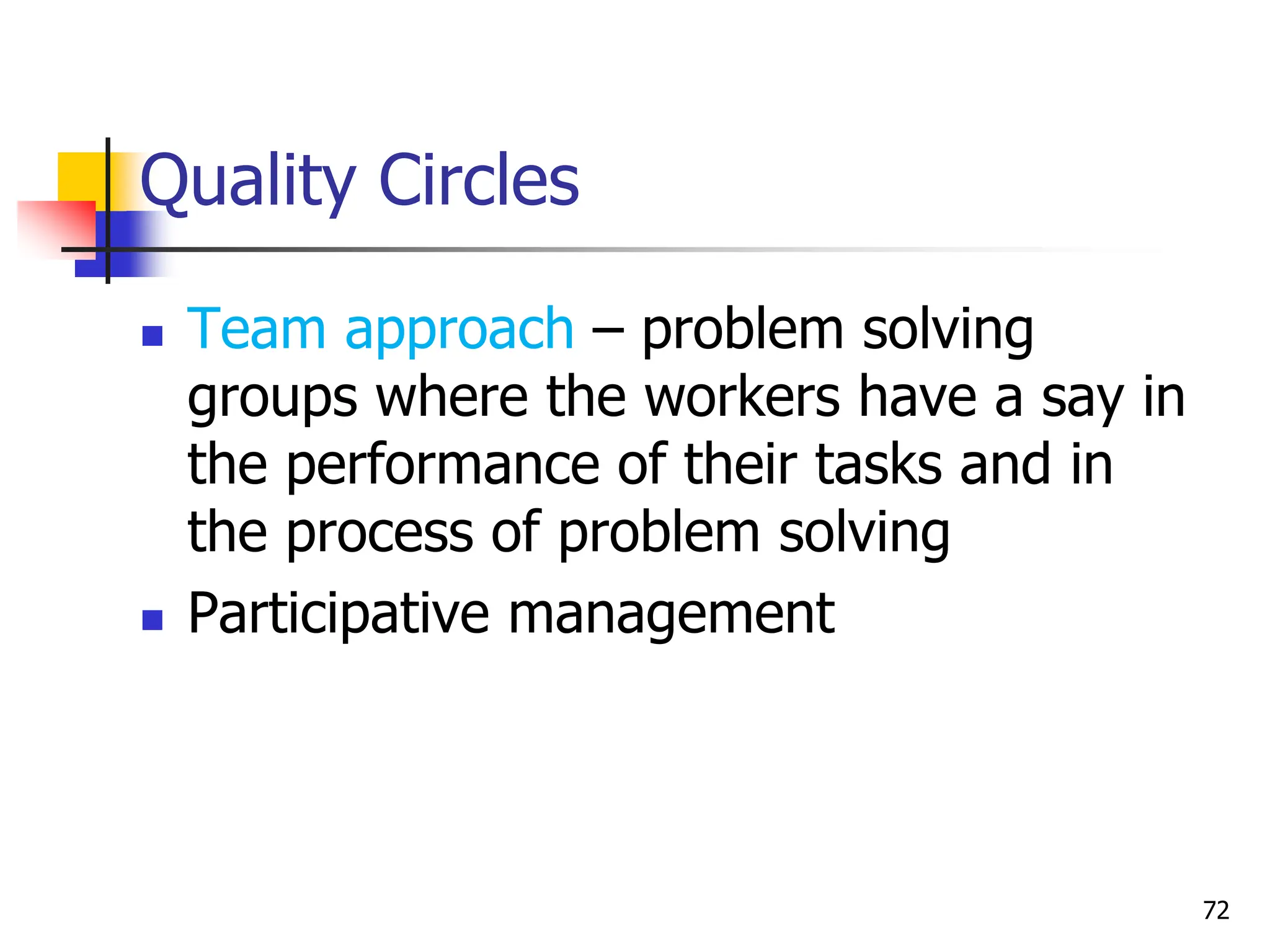 Quality Circles

- Team approach – problem solving groups where the workers have a say in the performance of their tasks and in the process of problem solving
- Participative management

72